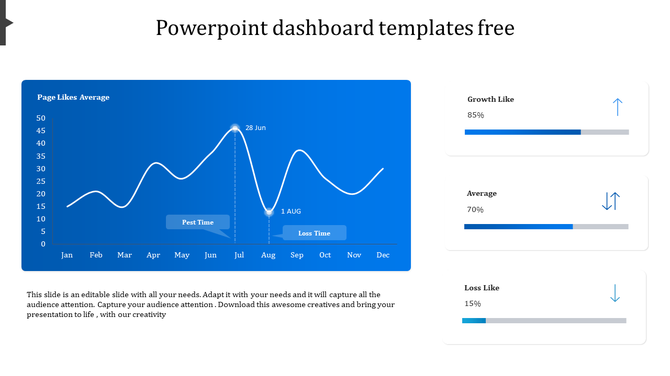 Powerpoint dashboard templates free

Page Likes Average

50
45
40
35
30
25
20
15
10
5
0

28 Jun
1 AUG
Pest Time
Loss Time

Jan Feb Mar Apr May Jun Jul Aug Sep Oct Nov Dec

This slide is an editable slide with all your needs. Adapt it with your needs and it will capture all the audience attention. Capture your audience attention . Download this awesome creatives and bring your presentation to life , with our creativity

Growth Like
85%

Average
70%

Loss Like
15%